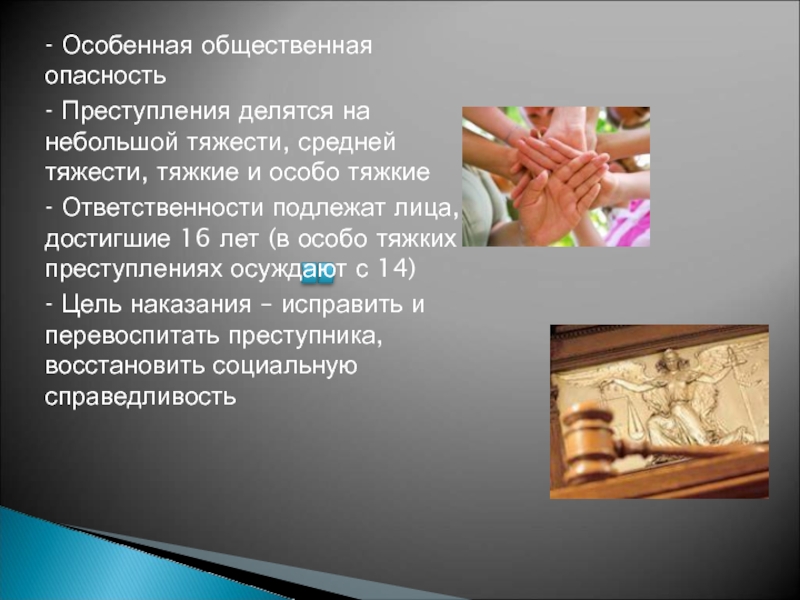 - Особенная общественная опасность

- Преступления делятся на небольшой тяжести, средней тяжести, тяжкие и особо тяжкие

- Ответственности подлежат лица, достигшие 16 лет (в особо тяжких преступлениях осуждают с 14)

- Цель наказания – исправить и перевоспитать преступника, восстановить социальную справедливость